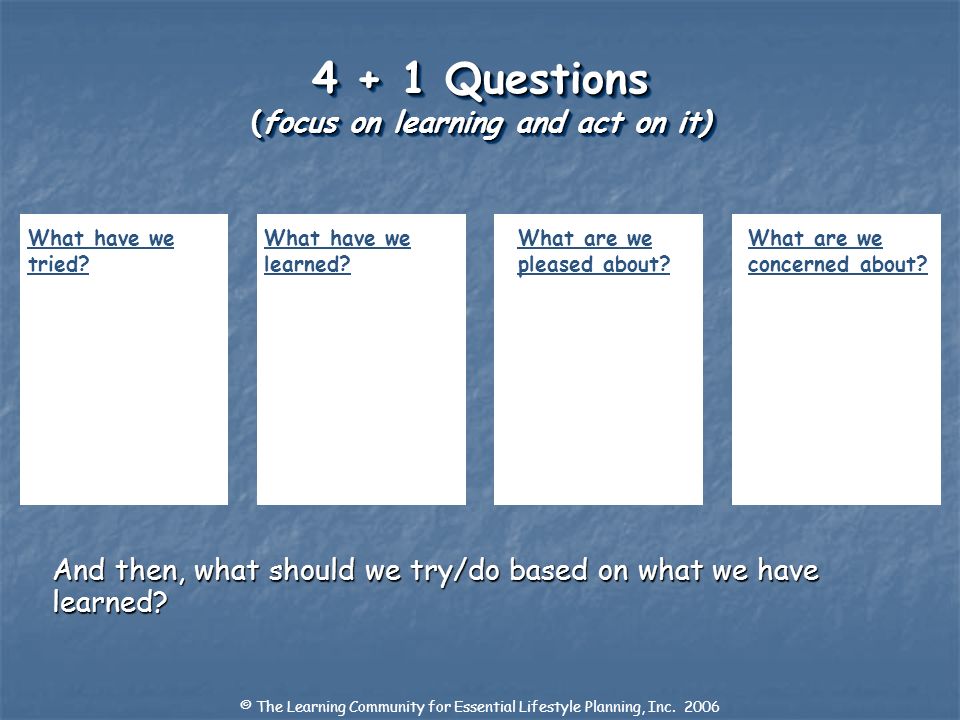 4 + 1 Questions
(focus on learning and act on it)

What have we tried?

What have we learned?

What are we pleased about?

What are we concerned about?

And then, what should we try/do based on what we have learned?

© The Learning Community for Essential Lifestyle Planning, Inc. 2006